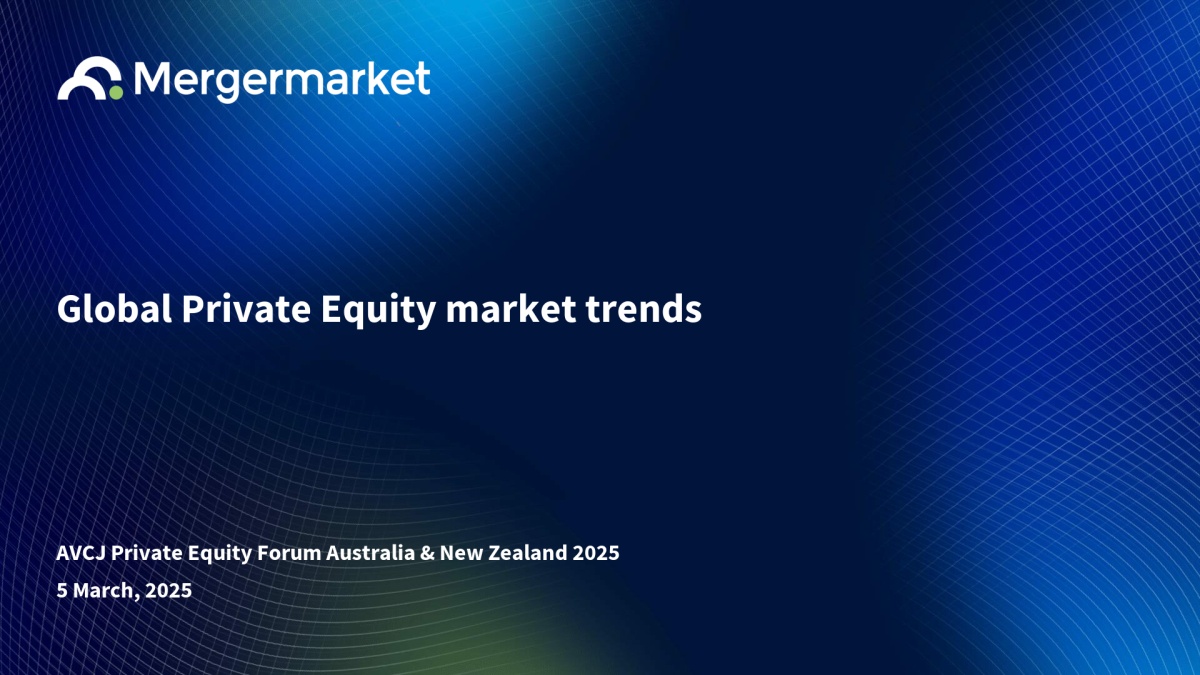 Mergermarket

Global Private Equity market trends

AVCJ Private Equity Forum Australia & New Zealand 2025

5 March, 2025